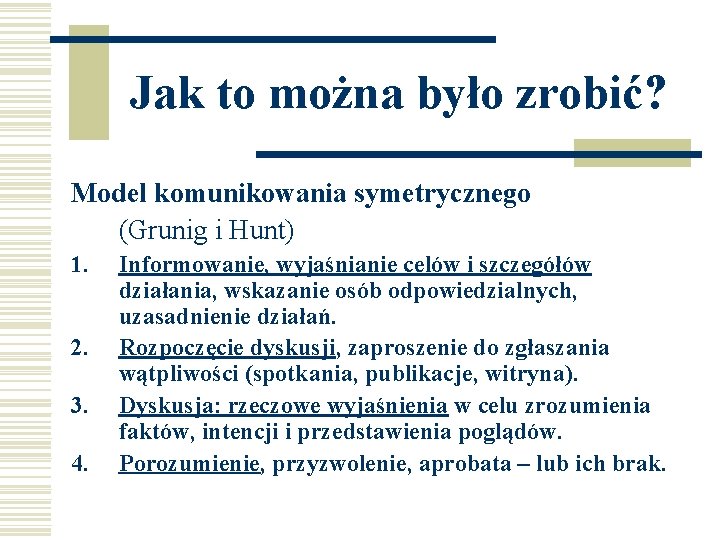 Jak to można było zrobić?

Model komunikowania symetrycznego
(Grunig i Hunt)

1. Informowanie, wyjaśnianie celów i szczegółów działania, wskazanie osób odpowiedzialnych, uzasadnienie działań.
2. Rozpoczęcie dyskusji, zaproszenie do zgłaszania wątpliwości (spotkania, publikacje, witryna).
3. Dyskusja: rzeczowe wyjaśnienia w celu zrozumienia faktów, intencji i przedstawienia poglądów.
4. Porozumienie, przyzwolenie, aprobata – lub ich brak.